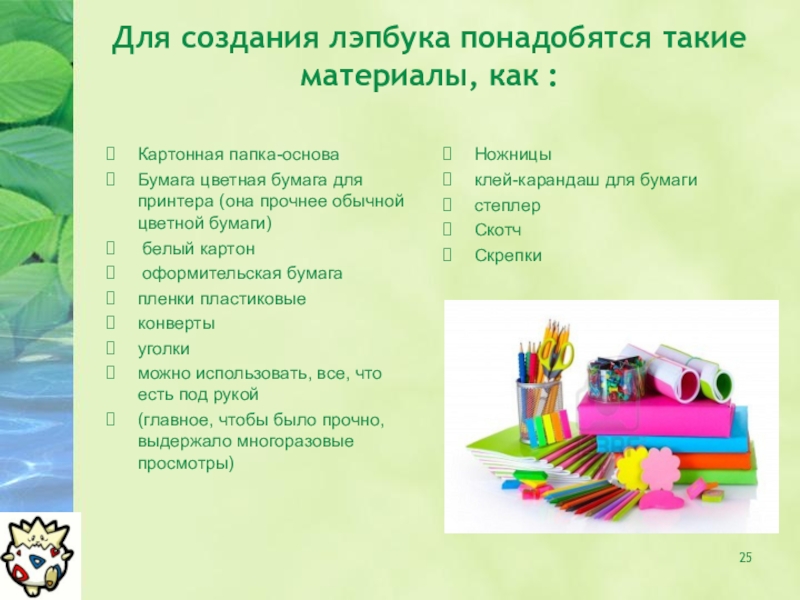 Для создания лэпбука понадобятся такие материалы, как :

Картонная папка-основа
Бумага цветная бумага для принтера (она прочнее обычной цветной бумаги)
белый картон
оформительская бумага
пленки пластиковые
конверты
уголки
можно использовать, все, что есть под рукой
(главное, чтобы было прочно, выдержало многоразовые просмотры)

Ножницы
клей-карандаш для бумаги
степлер
Скотч
Скрепки

25